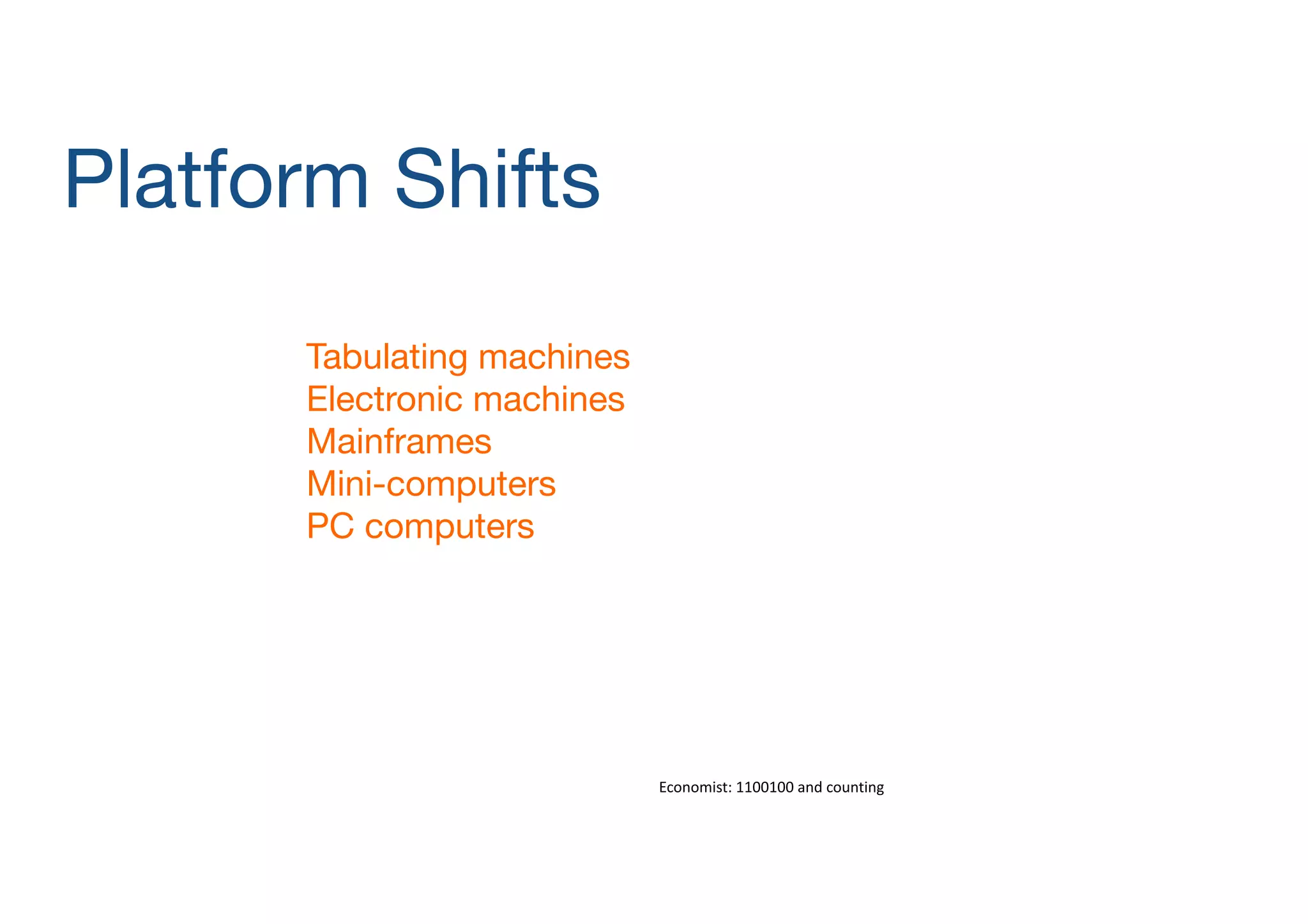 Platform Shifts

Tabulating machines
Electronic machines
Mainframes
Mini-computers
PC computers

Economist: 1100100 and counting